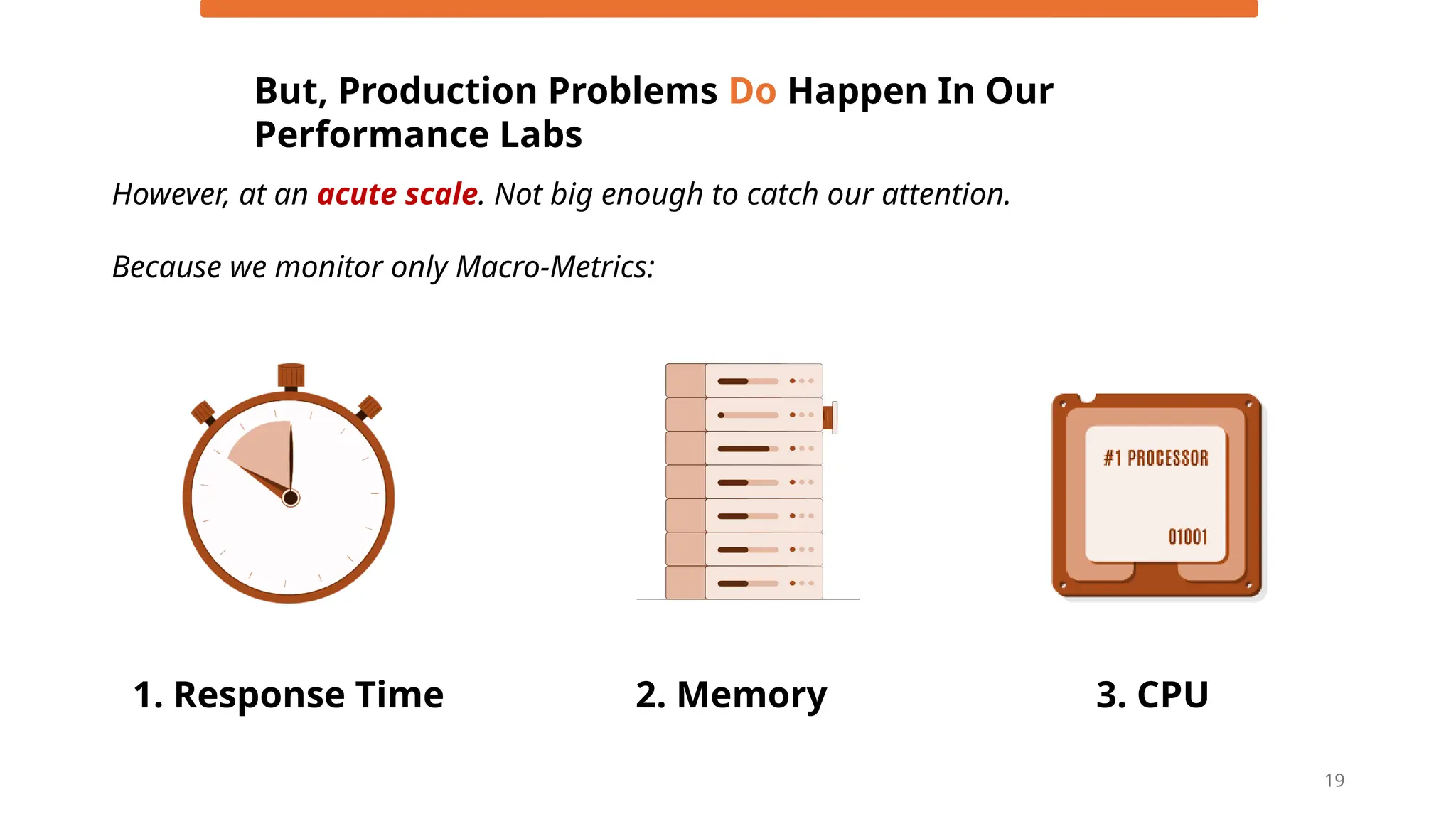 But, Production Problems Do Happen In Our Performance Labs

However, at an acute scale. Not big enough to catch our attention.

Because we monitor only Macro-Metrics:

#1 PROCESSOR

01001

1. Response Time

2. Memory

3. CPU

19